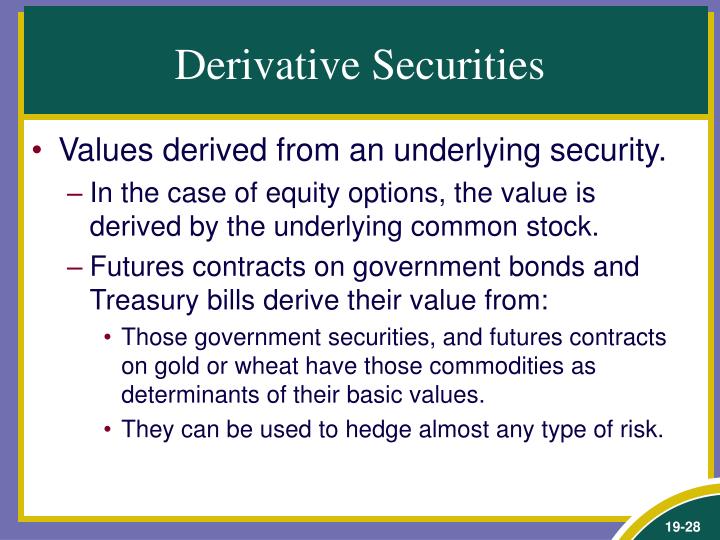 Derivative Securities

• Values derived from an underlying security.

– In the case of equity options, the value is derived by the underlying common stock.

– Futures contracts on government bonds and Treasury bills derive their value from:

• Those government securities, and futures contracts on gold or wheat have those commodities as determinants of their basic values.

• They can be used to hedge almost any type of risk.

19-28